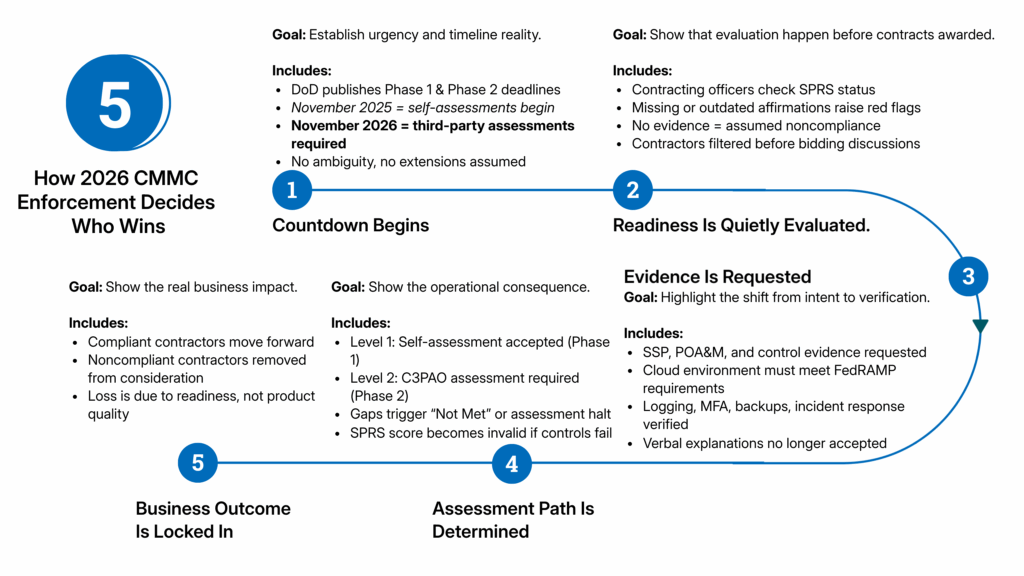 5

How 2026 CMMC Enforcement Decides Who Wins

Goal: Establish urgency and timeline reality.

Includes:
- DoD publishes Phase 1 & Phase 2 deadlines
- November 2025 = self-assessments begin
- November 2026 = third-party assessments required
- No ambiguity, no extensions assumed

1

Countdown Begins

Goal: Show that evaluation happen before contracts awarded.

Includes:
- Contracting officers check SPRS status
- Missing or outdated affirmations raise red flags
- No evidence = assumed noncompliance
- Contractors filtered before bidding discussions

2

Readiness Is Quietly Evaluated.

3

Evidence Is Requested

Goal: Highlight the shift from intent to verification.

Includes:
- SSP, POA&M, and control evidence requested
- Cloud environment must meet FedRAMP requirements
- Logging, MFA, backups, incident response verified
- Verbal explanations no longer accepted

Goal: Show the operational consequence.

Includes:
- Level 1: Self-assessment accepted (Phase 1)
- Level 2: C3PAO assessment required (Phase 2)
- Gaps trigger “Not Met” or assessment halt
- SPRS score becomes invalid if controls fail

4

Assessment Path Is Determined

Goal: Show the real business impact.

Includes:
- Compliant contractors move forward
- Noncompliant contractors removed from consideration
- Loss is due to readiness, not product quality

5

Business Outcome Is Locked In